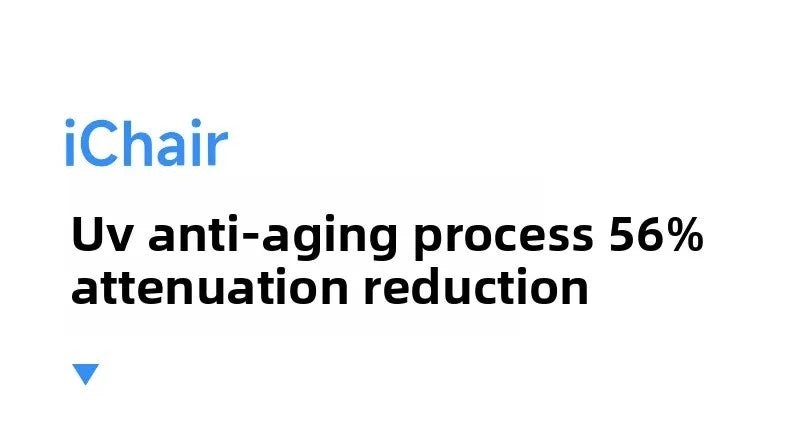 iChair

Uv anti-aging process 56% attenuation reduction